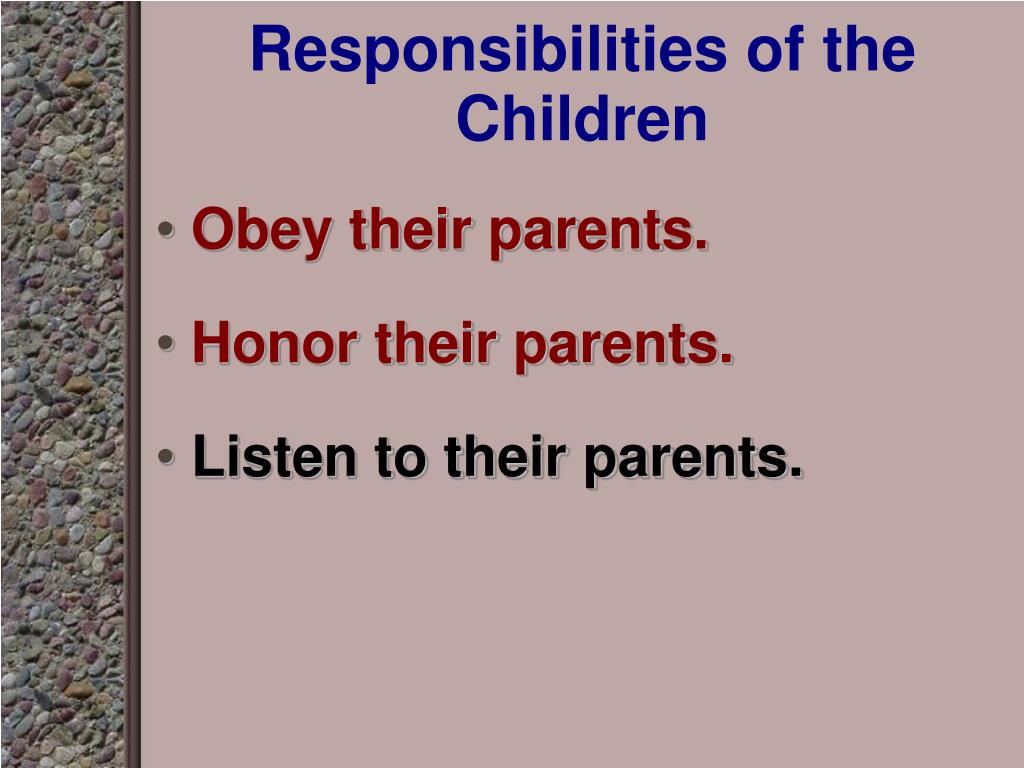 Responsibilities of the Children

• Obey their parents.

• Honor their parents.

• Listen to their parents.